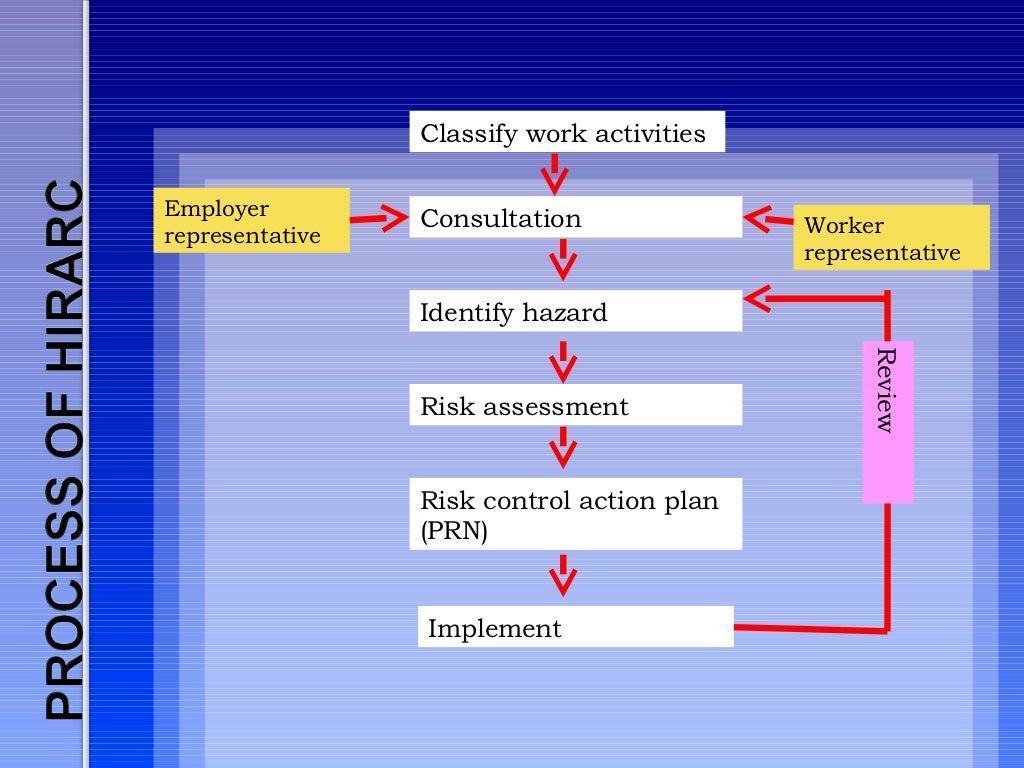 PROCESS OF HIRARC

Classify work activities

Employer representative

Consultation

Worker representative

Identify hazard

Review

Risk assessment

Risk control action plan (PRN)

Implement